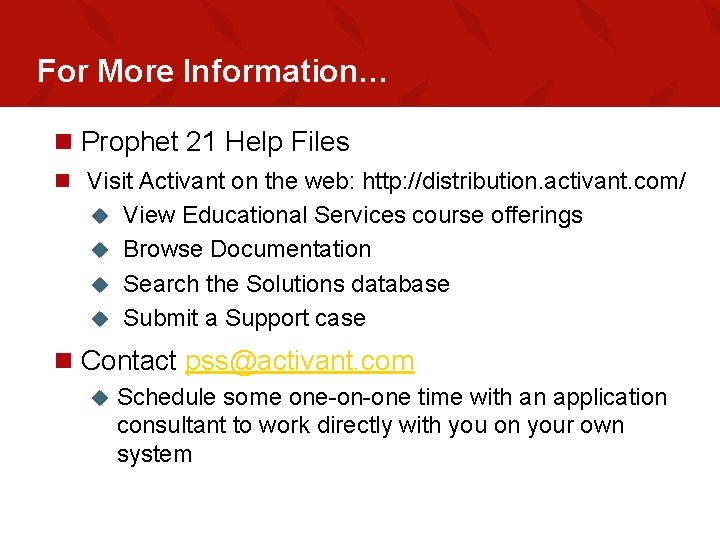 For More Information…

Prophet 21 Help Files

Visit Activant on the web: http://distribution.activant.com/

View Educational Services course offerings

Browse Documentation

Search the Solutions database

Submit a Support case

Contact pss@activant.com

Schedule some one-on-one time with an application consultant to work directly with you on your own system